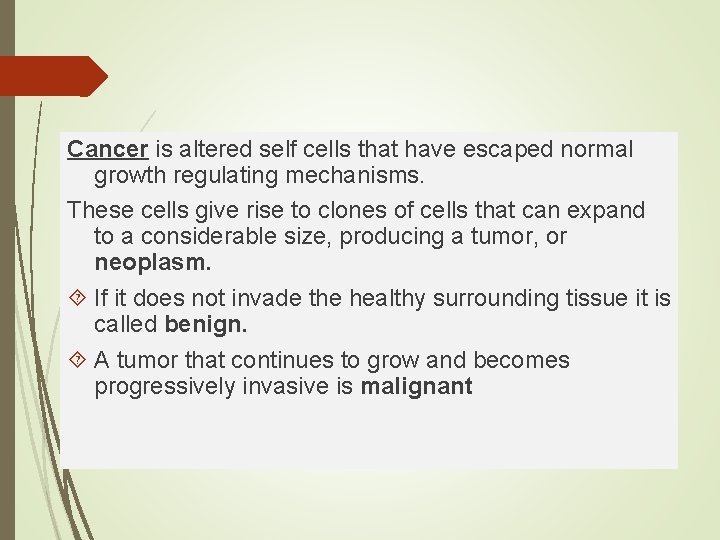 Cancer is altered self cells that have escaped normal growth regulating mechanisms.

These cells give rise to clones of cells that can expand to a considerable size, producing a tumor, or neoplasm.

 If it does not invade the healthy surrounding tissue it is called benign.

 A tumor that continues to grow and becomes progressively invasive is malignant